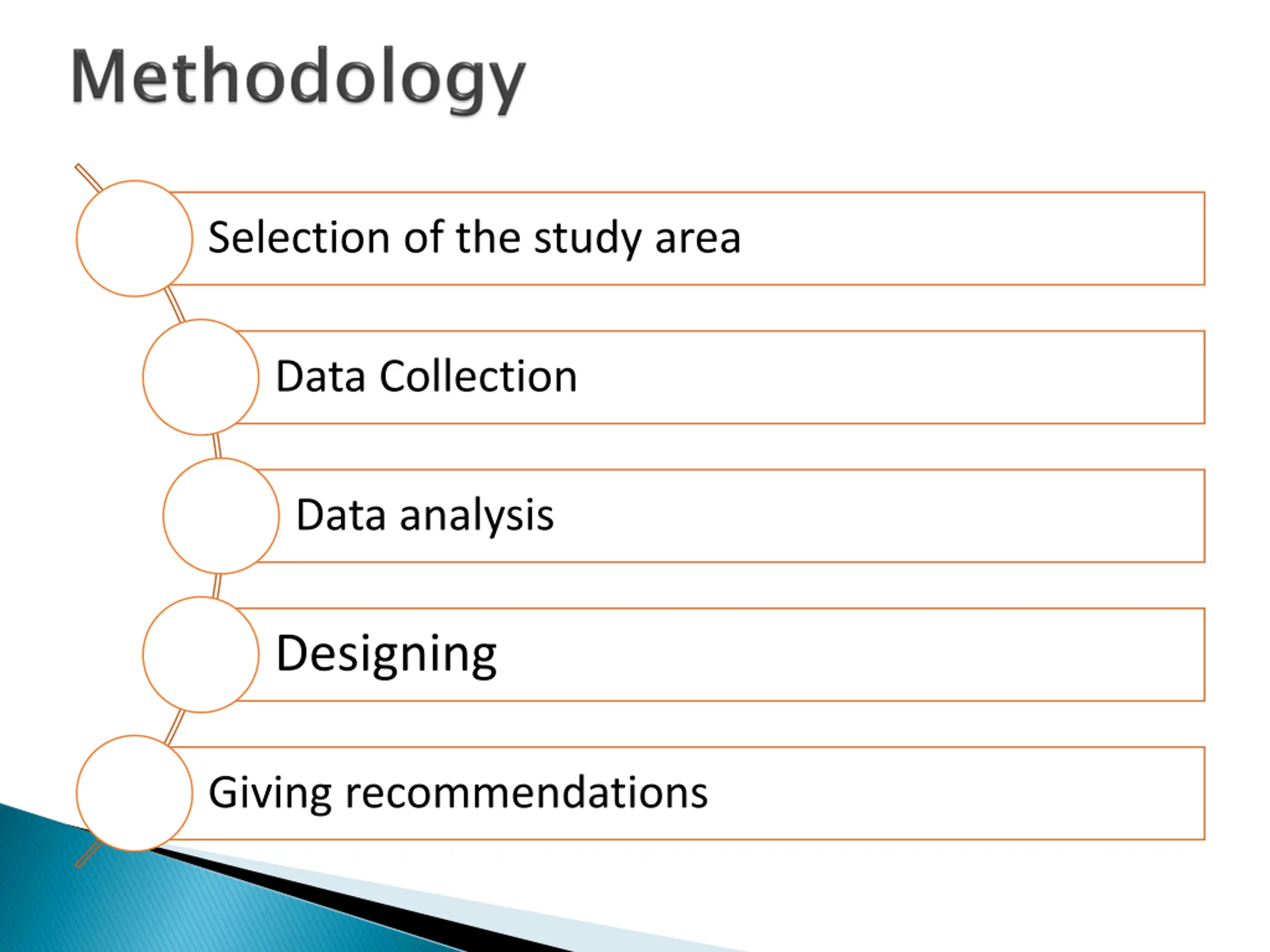 Methodology

Selection of the study area

Data Collection

Data analysis

Designing

Giving recommendations